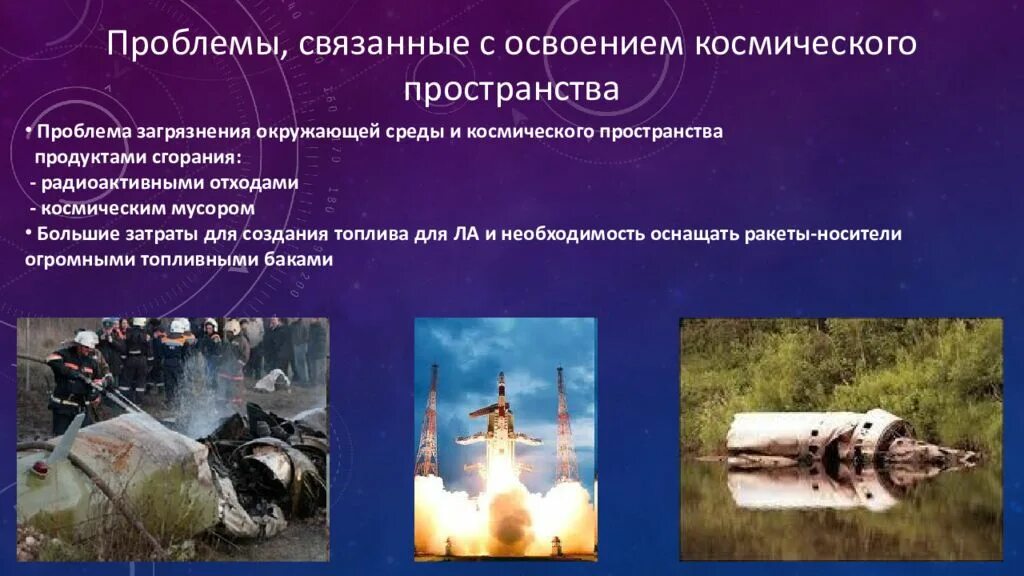 Проблемы, связанные с освоением космического пространства

• Проблема загрязнения окружающей среды и космического пространства продуктами сгорания:
- радиоактивными отходами
- космическим мусором
• Большие затраты для создания топлива для ЛА и необходимость оснащать ракеты-носители огромными топливными баками